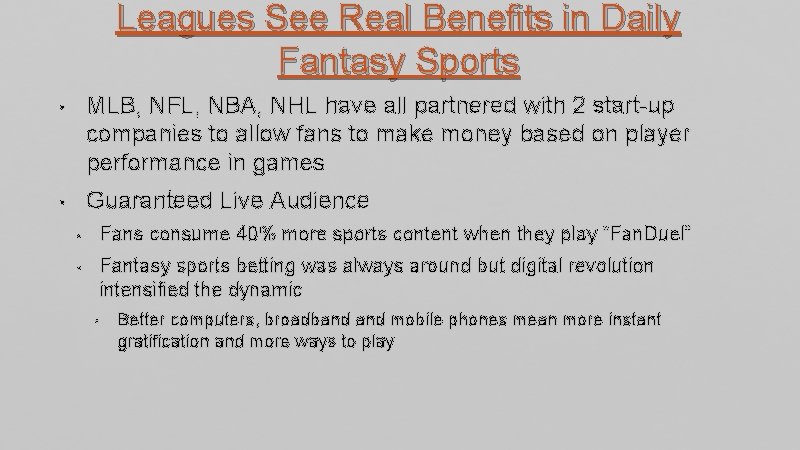 Leagues See Real Benefits in Daily Fantasy Sports

• MLB, NFL, NBA, NHL have all partnered with 2 start-up companies to allow fans to make money based on player performance in games

• Guaranteed Live Audience

• Fans consume 40% more sports content when they play "FanDuel"

• Fantasy sports betting was always around but digital revolution intensified the dynamic

• Better computers, broadband and mobile phones mean more instant gratification and more ways to play